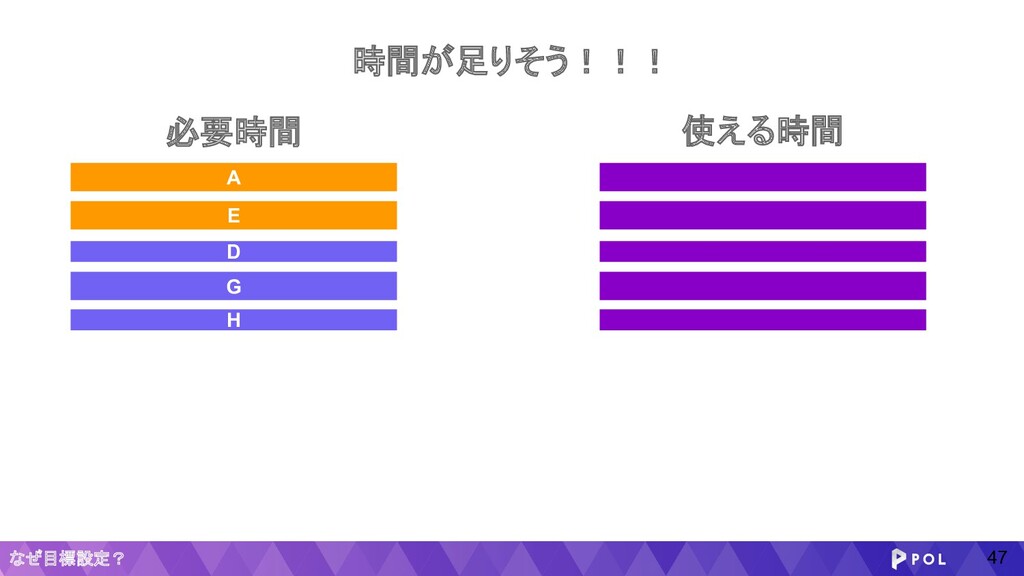 時間が足りそう！！！

必要時間

A

E

D

G

H

使える時間

なぜ目標設定？

POL

47